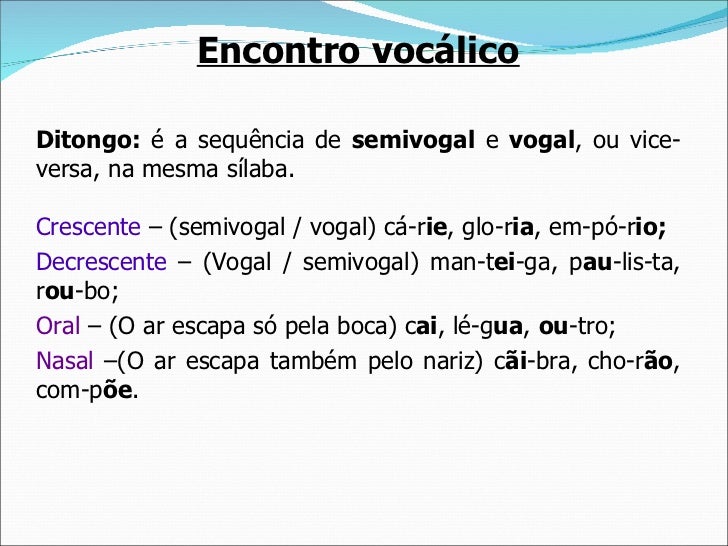 Encontro vocálico

Ditongo: é a sequência de semivogal e vogal, ou vice-versa, na mesma sílaba.

Crescente – (semivogal / vogal) cá-rie, glo-ria, em-pó-rio;

Decrescente – (Vogal / semivogal) man-tei-ga, pau-lis-ta, rou-bo;

Oral – (O ar escapa só pela boca) cai, lé-gua, ou-tro;

Nasal –(O ar escapa também pelo nariz) cãi-bra, cho-rão, com-põe.